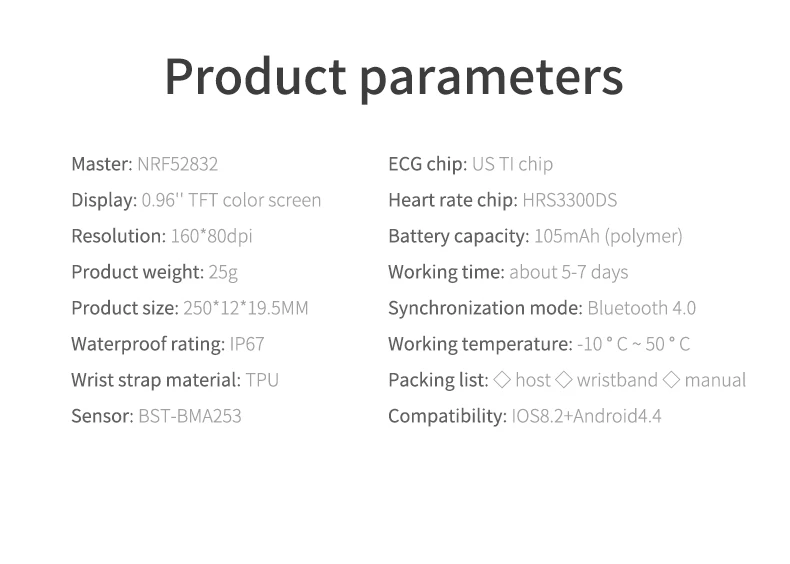 Product parameters

Master: NRF52832

Display: 0.96'' TFT color screen

Resolution: 160*80dpi

Product weight: 25g

Product size: 250*12*19.5MM

Waterproof rating: IP67

Wrist strap material: TPU

Sensor: BST-BMA253

ECG chip: US TI chip

Heart rate chip: HRS3300DS

Battery capacity: 105mAh (polymer)

Working time: about 5-7 days

Synchronization mode: Bluetooth 4.0

Working temperature: -10 ° C ~ 50 ° C

Packing list: ◇ host ◇ wristband ◇ manual

Compatibility: IOS8.2+Android4.4